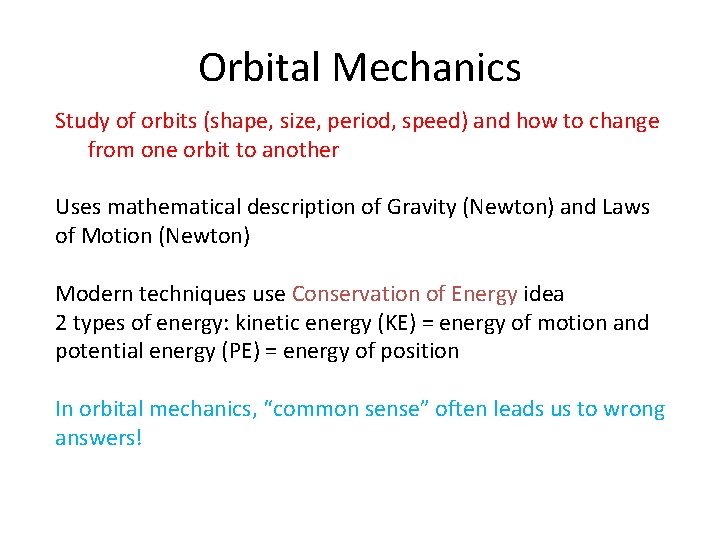 Orbital Mechanics

Study of orbits (shape, size, period, speed) and how to change from one orbit to another

Uses mathematical description of Gravity (Newton) and Laws of Motion (Newton)

Modern techniques use Conservation of Energy idea
2 types of energy: kinetic energy (KE) = energy of motion and potential energy (PE) = energy of position

In orbital mechanics, “common sense” often leads us to wrong answers!